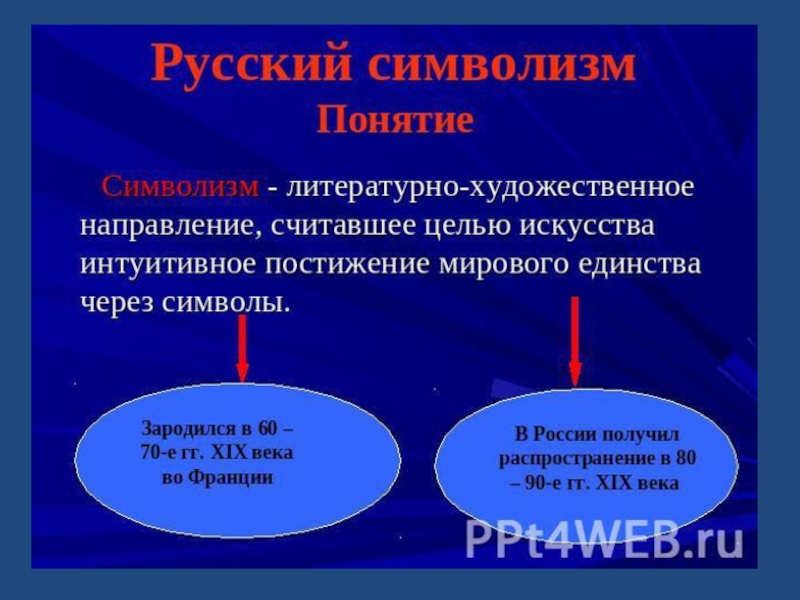 Русский символизм
Понятие

Символизм - литературно-художественное направление, считавшее целью искусства интуитивное постижение мирового единства через символы.

Зародился в 60 – 70-е гг. XIX века во Франции

В России получил распространение в 80 – 90-е гг. XIX века

PPt4WEB.ru